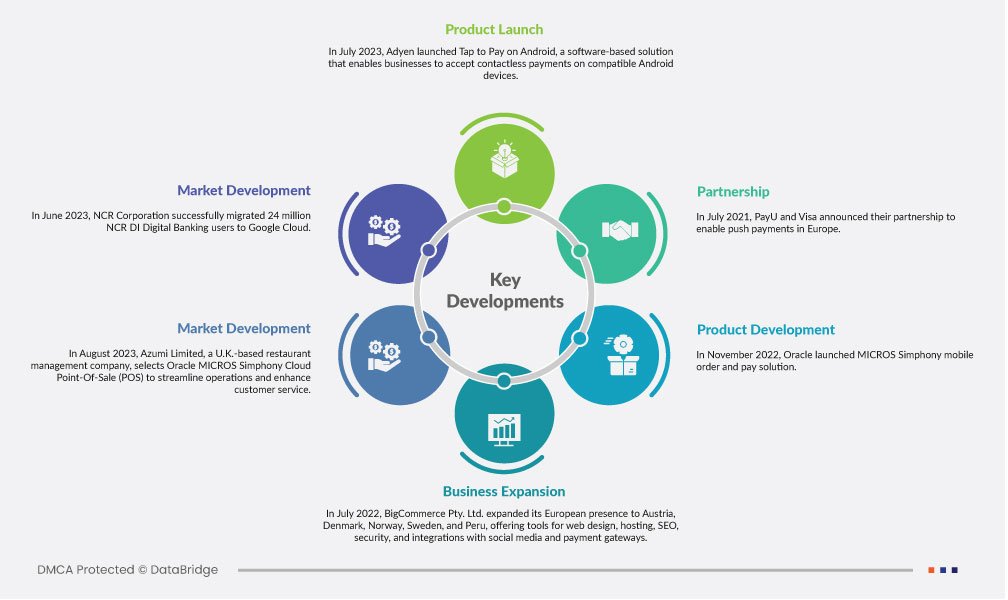 Product Launch

In July 2023, Adyen launched Tap to Pay on Android, a software-based solution that enables businesses to accept contactless payments on compatible Android devices.

Market Development

In June 2023, NCR Corporation successfully migrated 24 million NCR DI Digital Banking users to Google Cloud.

Partnership

In July 2021, PayU and Visa announced their partnership to enable push payments in Europe.

Key Developments

Market Development

In August 2023, Azumi Limited, a U.K.-based restaurant management company, selects Oracle MICROS Simphony Cloud Point-Of-Sale (POS) to streamline operations and enhance customer service.

Product Development

In November 2022, Oracle launched MICROS Simphony mobile order and pay solution.

Business Expansion

In July 2022, BigCommerce Pty. Ltd. expanded its European presence to Austria, Denmark, Norway, Sweden, and Peru, offering tools for web design, hosting, SEO, security, and integrations with social media and payment gateways.

DMCA Protected © DataBridge